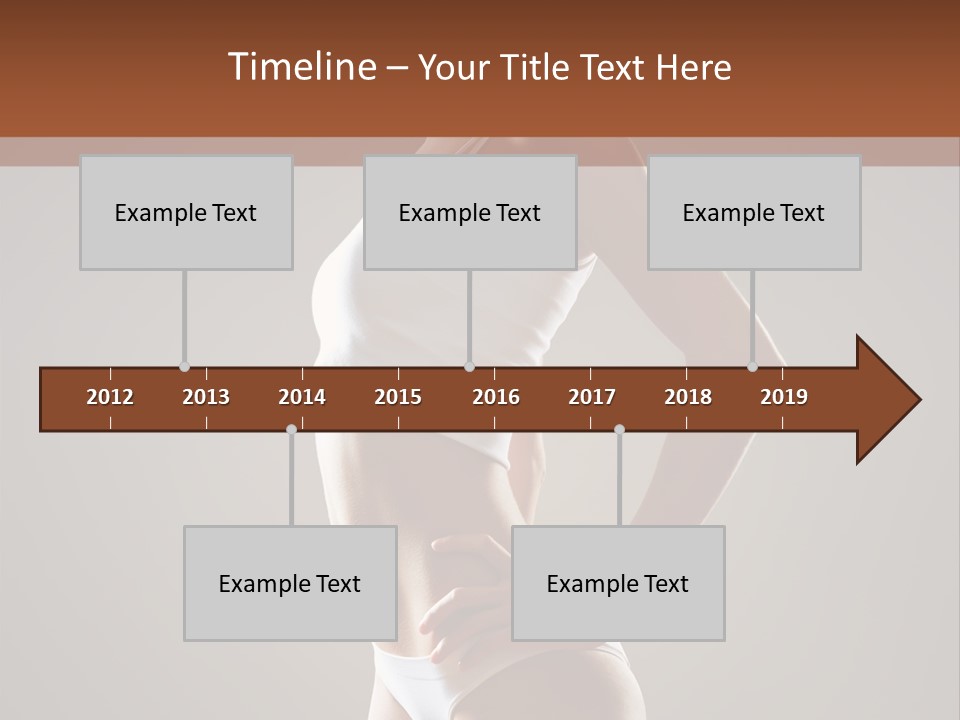 Timeline – Your Title Text Here

Example Text

Example Text

Example Text

2012 2013 2014 2015 2016 2017 2018 2019

Example Text

Example Text